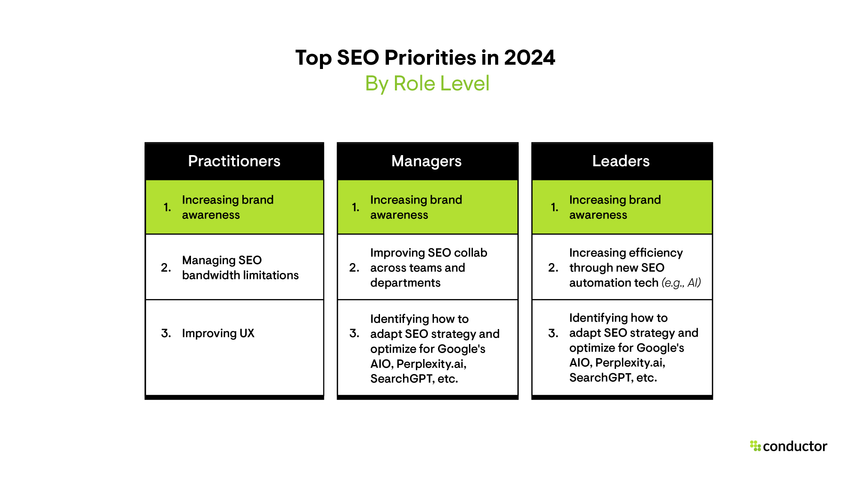 Top SEO Priorities in 2024
By Role Level

Practitioners

1. Increasing brand awareness

2. Managing SEO bandwidth limitations

3. Improving UX

Managers

1. Increasing brand awareness

2. Improving SEO collab across teams and departments

3. Identifying how to adapt SEO strategy and optimize for Google's AIO, Perplexity.ai, SearchGPT, etc.

Leaders

1. Increasing brand awareness

2. Increasing efficiency through new SEO automation tech (e.g., AI)

3. Identifying how to adapt SEO strategy and optimize for Google's AIO, Perplexity.ai, SearchGPT, etc.

conductor